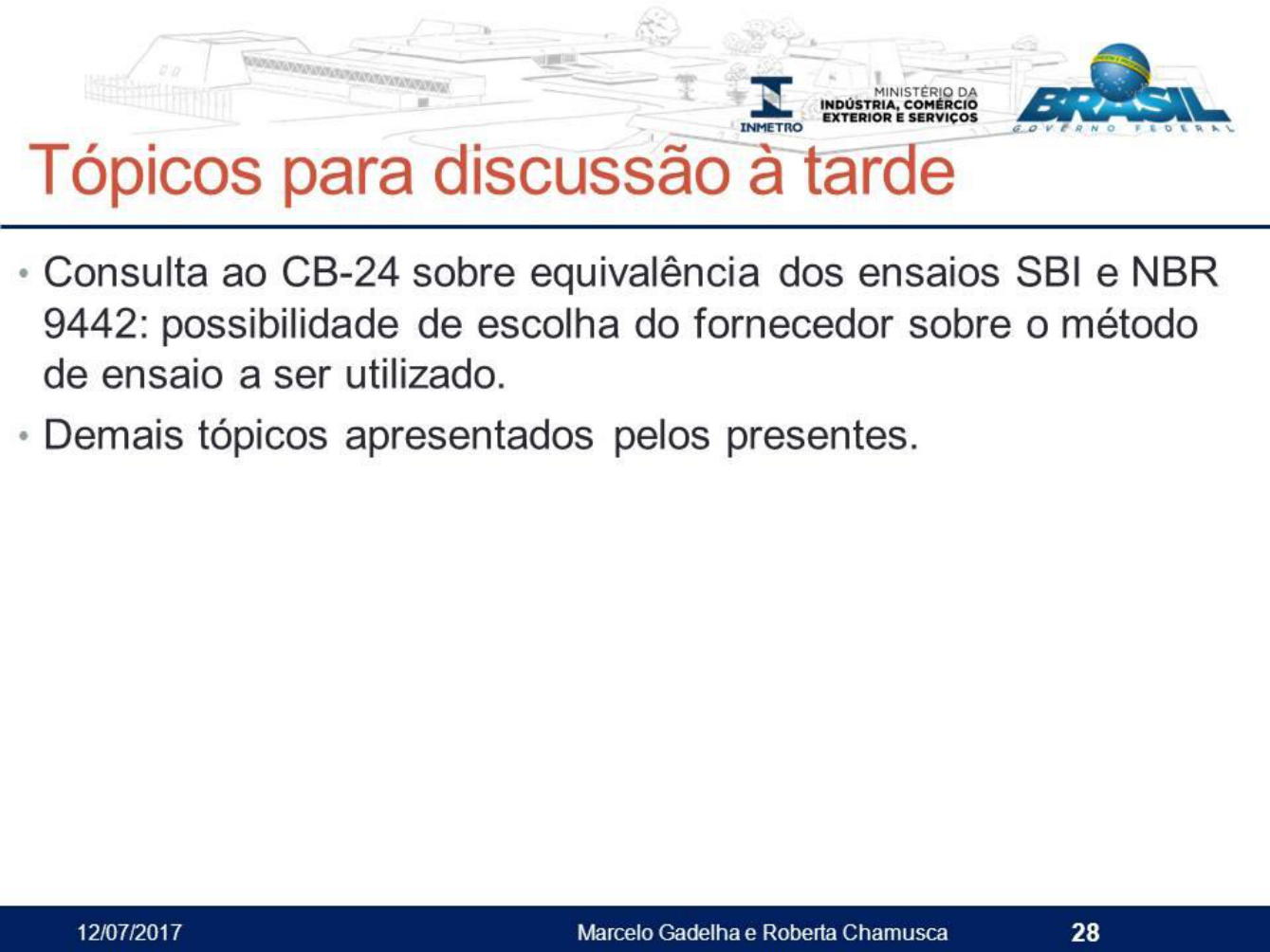 INMETRO

MINISTÉRIO DA INDÚSTRIA, COMÉRCIO EXTERIOR E SERVIÇOS

BRASIL
GOVERNO FEDERAL

Tópicos para discussão à tarde

• Consulta ao CB-24 sobre equivalência dos ensaios SBI e NBR 9442: possibilidade de escolha do fornecedor sobre o método de ensaio a ser utilizado.

• Demais tópicos apresentados pelos presentes.

12/07/2017

Marcelo Gadelha e Roberta Chamusca

28